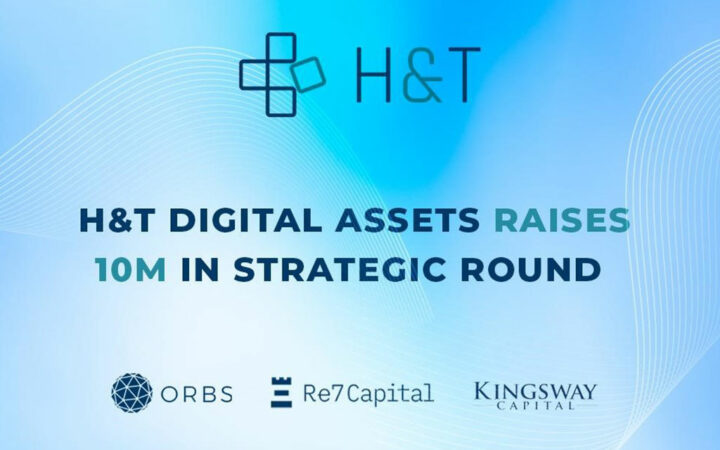 H&T

H&T DIGITAL ASSETS RAISES 10M IN STRATEGIC ROUND

ORBS Re7Capital KINGSWAY CAPITAL